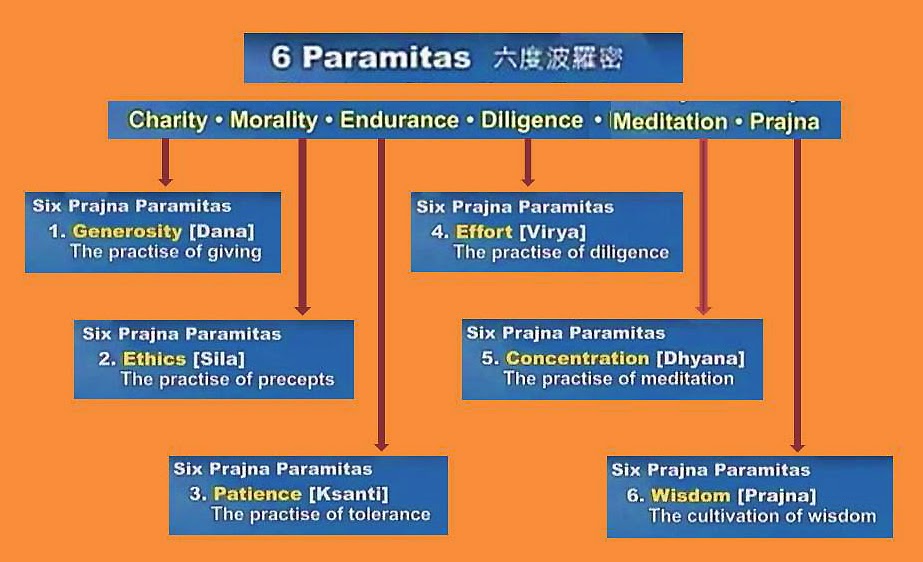 6 Paramitas 六度波羅密

Charity • Morality • Endurance • Diligence • Meditation • Prajna

Six Prajna Paramitas
1. Generosity [Dana]
The practise of giving

Six Prajna Paramitas
2. Ethics [Sila]
The practise of precepts

Six Prajna Paramitas
3. Patience [Ksanti]
The practise of tolerance

Six Prajna Paramitas
4. Effort [Virya]
The practise of diligence

Six Prajna Paramitas
5. Concentration [Dhyana]
The practise of meditation

Six Prajna Paramitas
6. Wisdom [Prajna]
The cultivation of wisdom